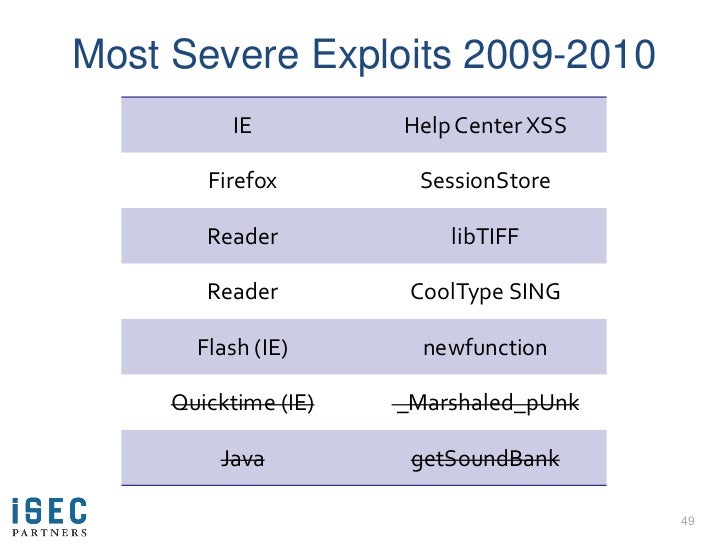 Most Severe Exploits 2009-2010

| IE | Help Center XSS |
|---|---|
| Firefox | SessionStore |
| Reader | libTIFF |
| Reader | CoolType SING |
| Flash (IE) | newfunction |
| Quicktime (IE) | _Marshaled_pUnk |
| Java | getSoundBank |

iSEC PARTNERS

49